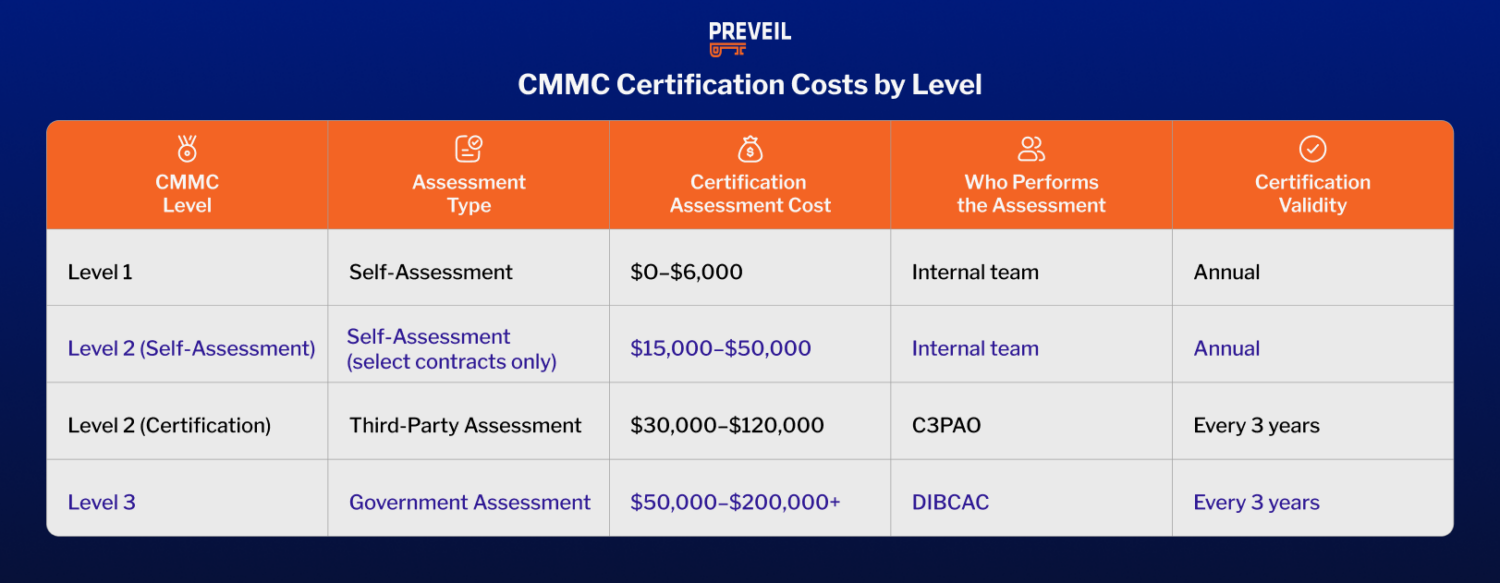 PREVEIL

CMMC Certification Costs by Level

| CMMC Level | Assessment Type | Certification Assessment Cost | Who Performs the Assessment | Certification Validity |
|---|---|---|---|---|
| Level 1 | Self-Assessment | \$0–\$6,000 | Internal team | Annual |
| Level 2 (Self-Assessment) | Self-Assessment (select contracts only) | \$15,000–\$50,000 | Internal team | Annual |
| Level 2 (Certification) | Third-Party Assessment | \$30,000–\$120,000 | C3PAO | Every 3 years |
| Level 3 | Government Assessment | \$50,000–\$200,000+ | DIBCAC | Every 3 years |